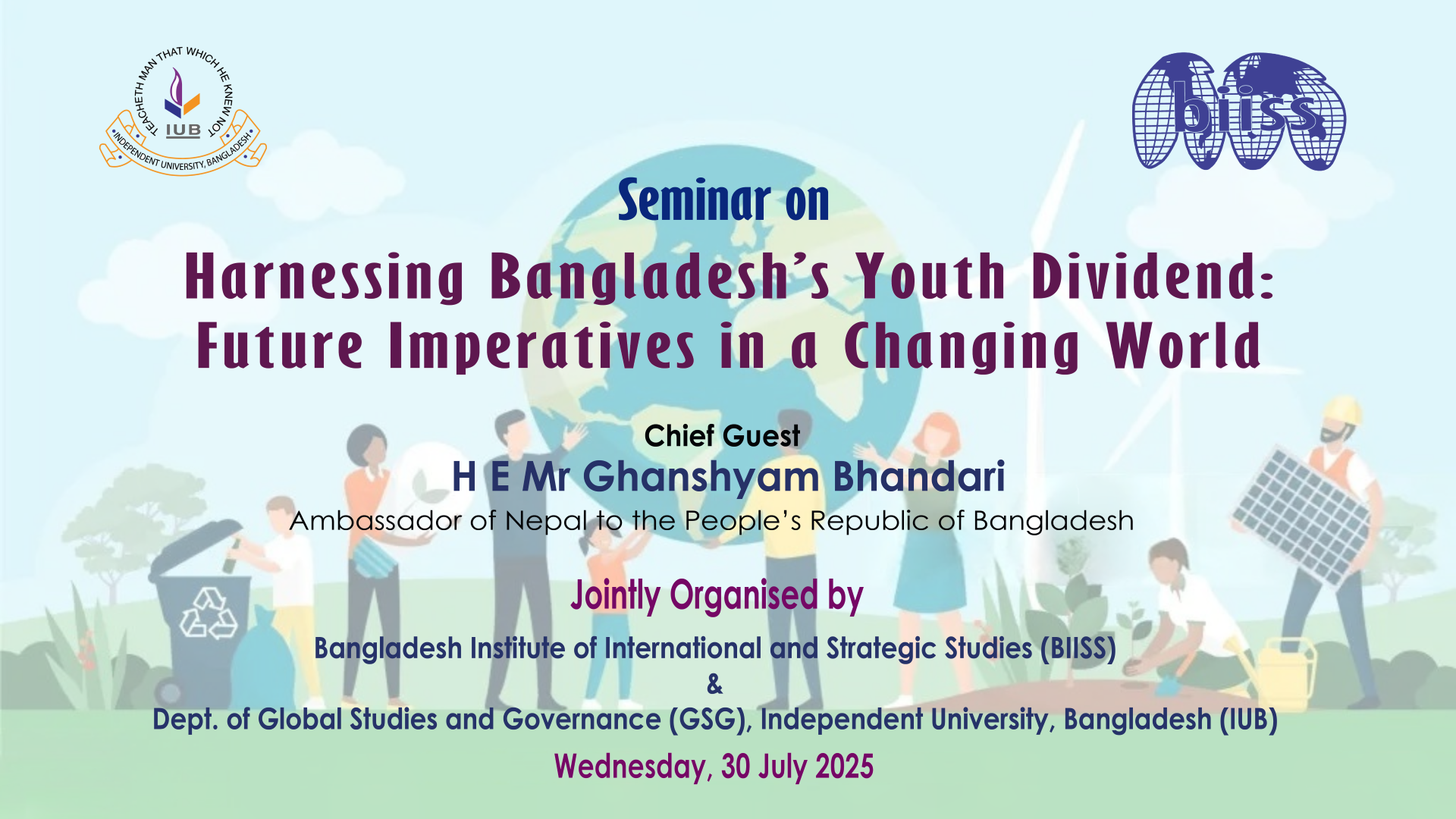 TEACHETH MAN THAT WHICH HE KNEW NOT
IUB
INDEPENDENT UNIVERSITY, BANGLADESH

biiss

Seminar on

Harnessing Bangladesh's Youth Dividend: Future Imperatives in a Changing World

Chief Guest
H E Mr Ghanshyam Bhandari
Ambassador of Nepal to the People's Republic of Bangladesh

Jointly Organised by

Bangladesh Institute of International and Strategic Studies (BIISS)
&
Dept. of Global Studies and Governance (GSG), Independent University, Bangladesh (IUB)

Wednesday, 30 July 2025